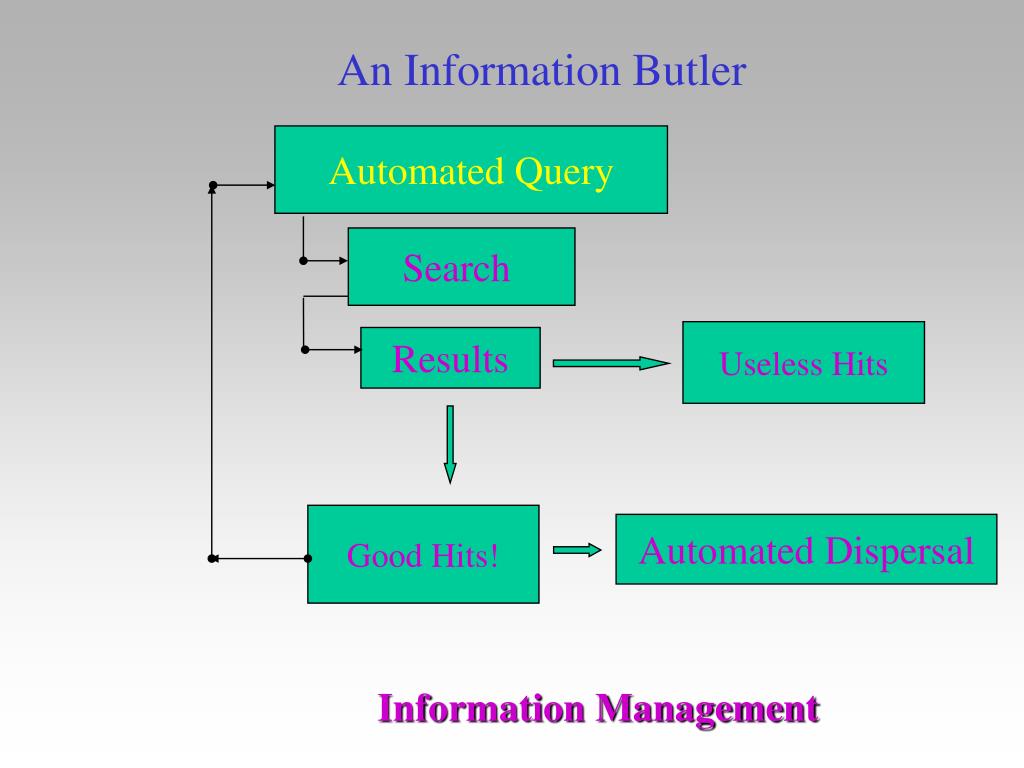 An Information Butler

Automated Query

Search

Results

Useless Hits

Good Hits!

Automated Dispersal

Information Management